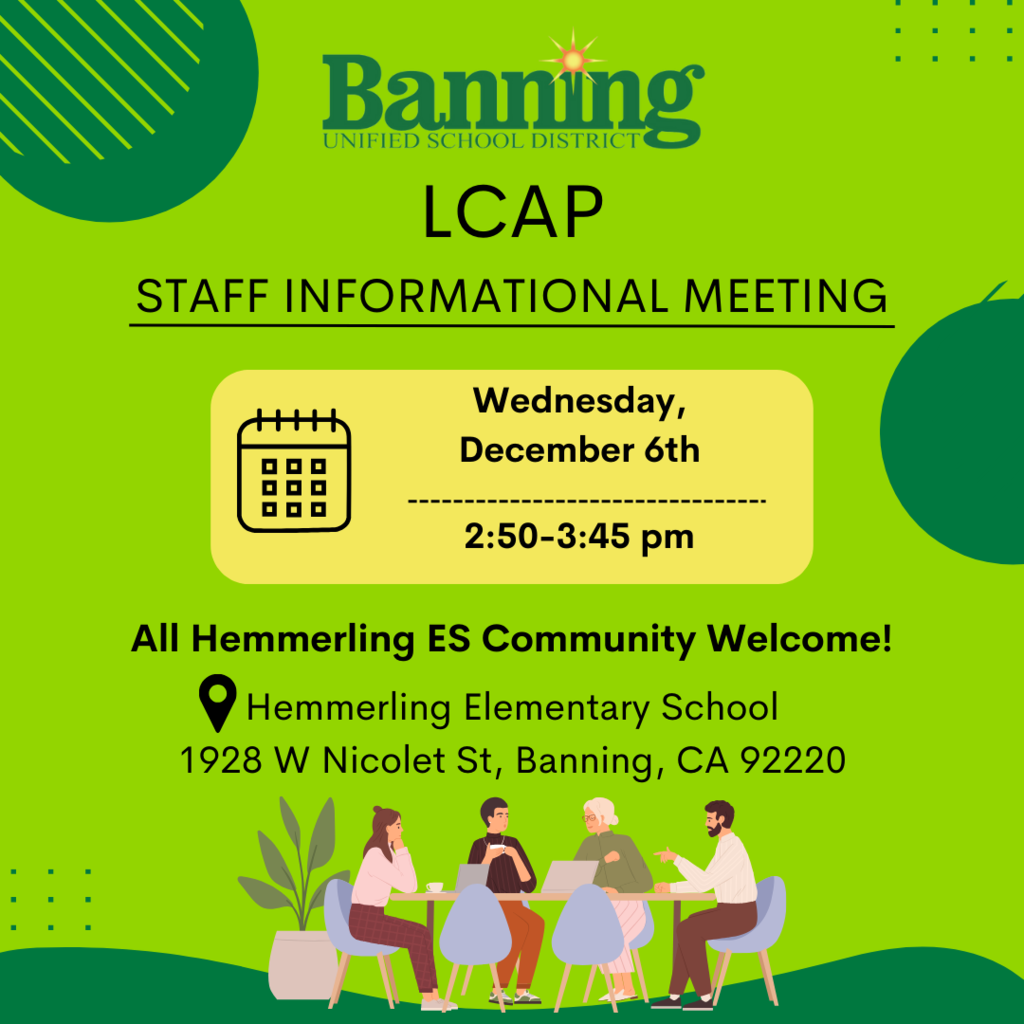 Banning
UNIFIED SCHOOL DISTRICT

LCAP

STAFF INFORMATIONAL MEETING

Wednesday, December 6th

2:50-3:45 pm

All Hemmerling ES Community Welcome!

Hemmerling Elementary School
1928 W Nicolet St, Banning, CA 92220